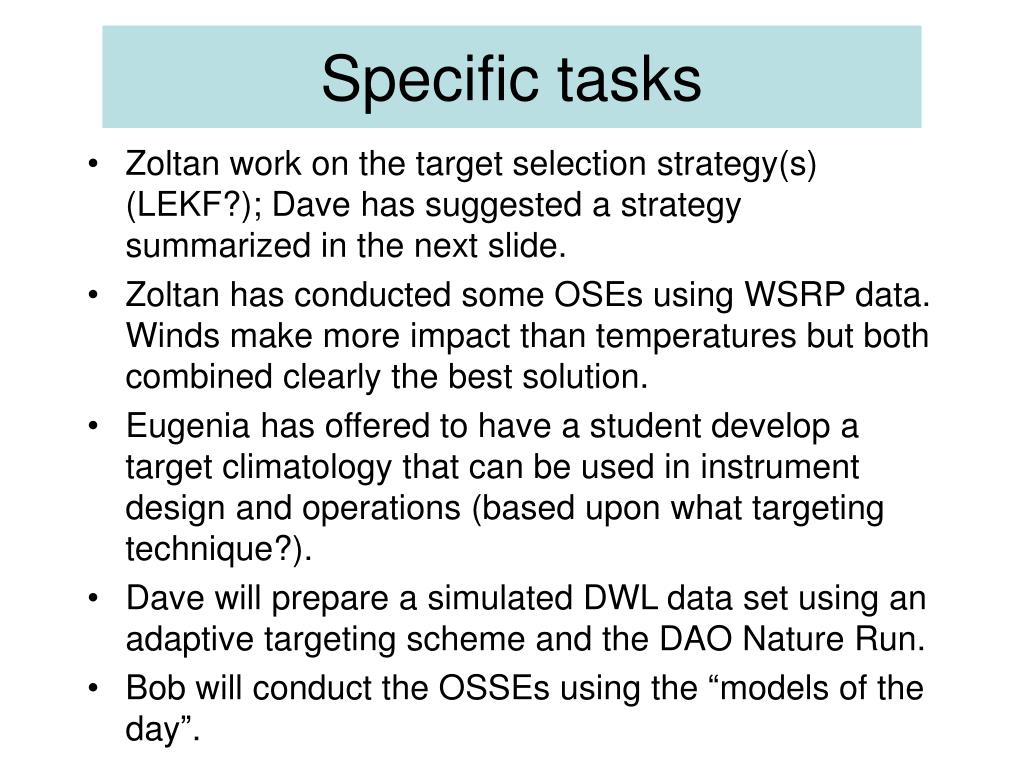 Specific tasks

• Zoltan work on the target selection strategy(s) (LEKF?); Dave has suggested a strategy summarized in the next slide.
• Zoltan has conducted some OSEs using WSRP data. Winds make more impact than temperatures but both combined clearly the best solution.
• Eugenia has offered to have a student develop a target climatology that can be used in instrument design and operations (based upon what targeting technique?).
• Dave will prepare a simulated DWL data set using an adaptive targeting scheme and the DAO Nature Run.
• Bob will conduct the OSSEs using the “models of the day”.